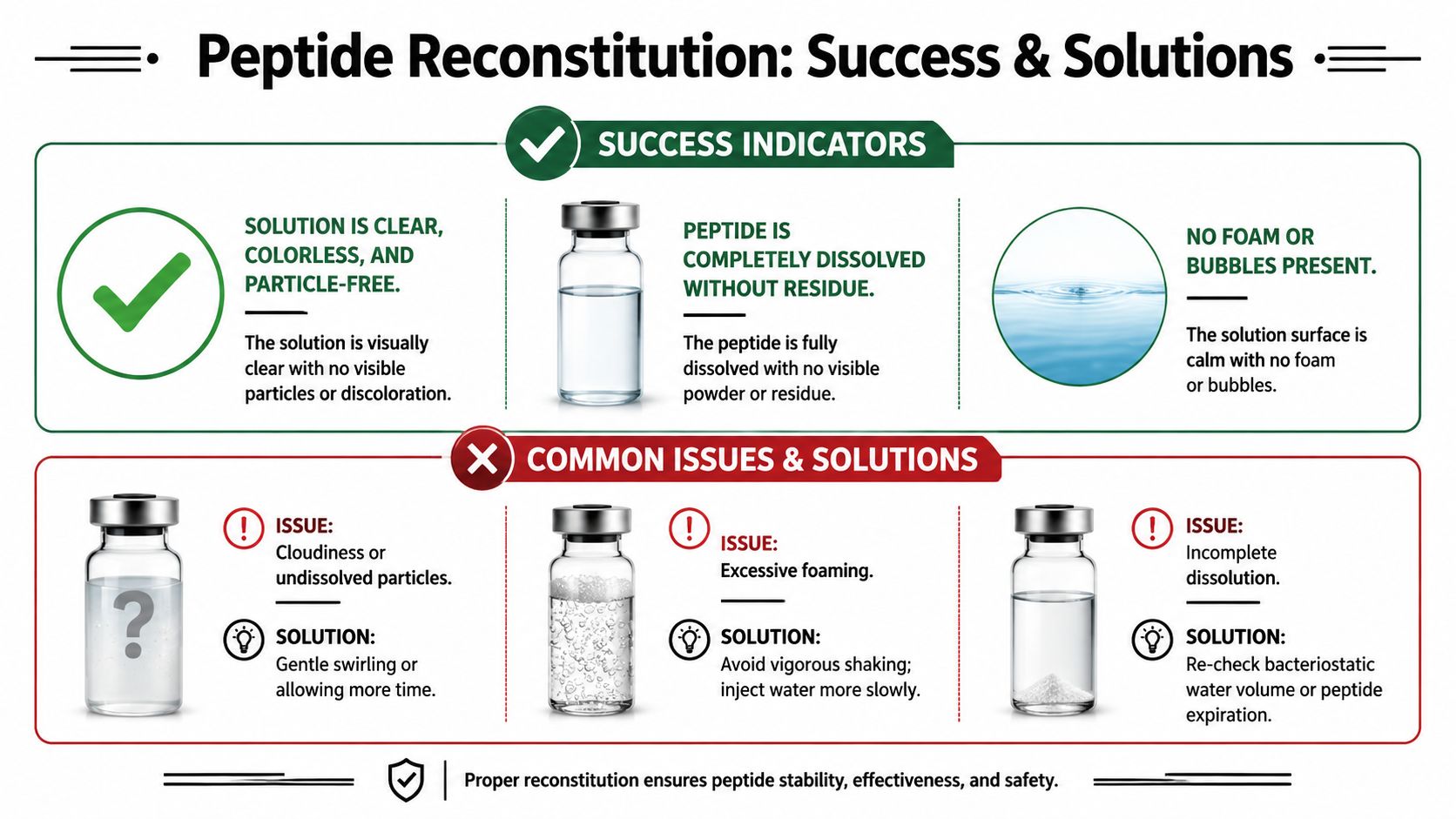 Peptide Reconstitution: Success & Solutions

SUCCESS INDICATORS

SOLUTION IS CLEAR, COLORLESS, AND PARTICLE-FREE.

The solution is visually clear with no visible particles or discoloration.

PEPTIDE IS COMPLETELY DISSOLVED WITHOUT RESIDUE.

The peptide is fully dissolved with no visible powder or residue.

NO FOAM OR BUBBLES PRESENT.

The solution surface is calm with no foam or bubbles.

COMMON ISSUES & SOLUTIONS

?

ISSUE:
Cloudiness or undissolved particles.

SOLUTION:
Gentle swirling or allowing more time.

ISSUE:
Excessive foaming.

SOLUTION:
Avoid vigorous shaking; inject water more slowly.

ISSUE:
Incomplete dissolution.

SOLUTION:
Re-check bacteriostatic water volume or peptide expiration.

Proper reconstitution ensures peptide stability, effectiveness, and safety.